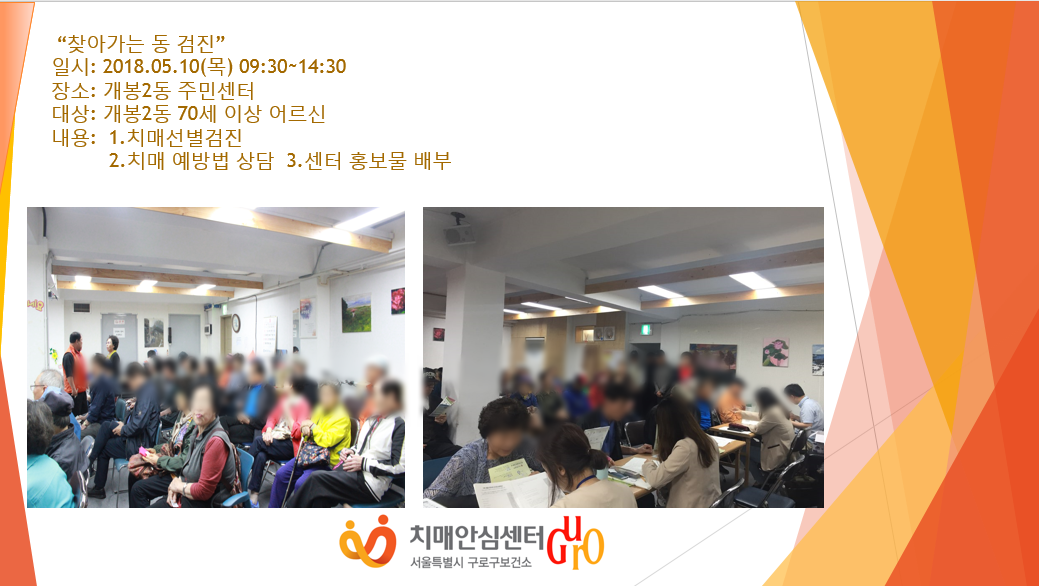 “찾아가는 동 검진”
일시: 2018.05.10(목) 09:30~14:30
장소: 개봉2동 주민센터
대상: 개봉2동 70세 이상 어르신
내용: 1.치매선별검진
2.치매 예방법 상담 3.센터 홍보물 배부

치매안심센터 GUrO
서울특별시 구로구보건소